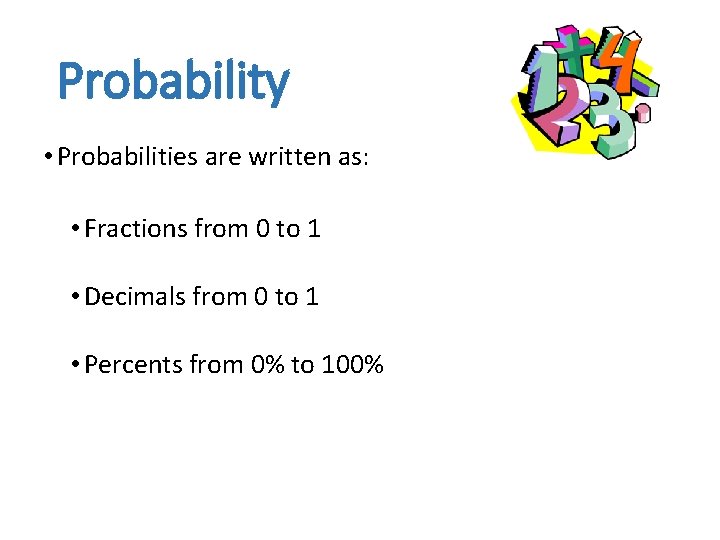 Probability

• Probabilities are written as:

• Fractions from 0 to 1

• Decimals from 0 to 1

• Percents from 0% to 100%